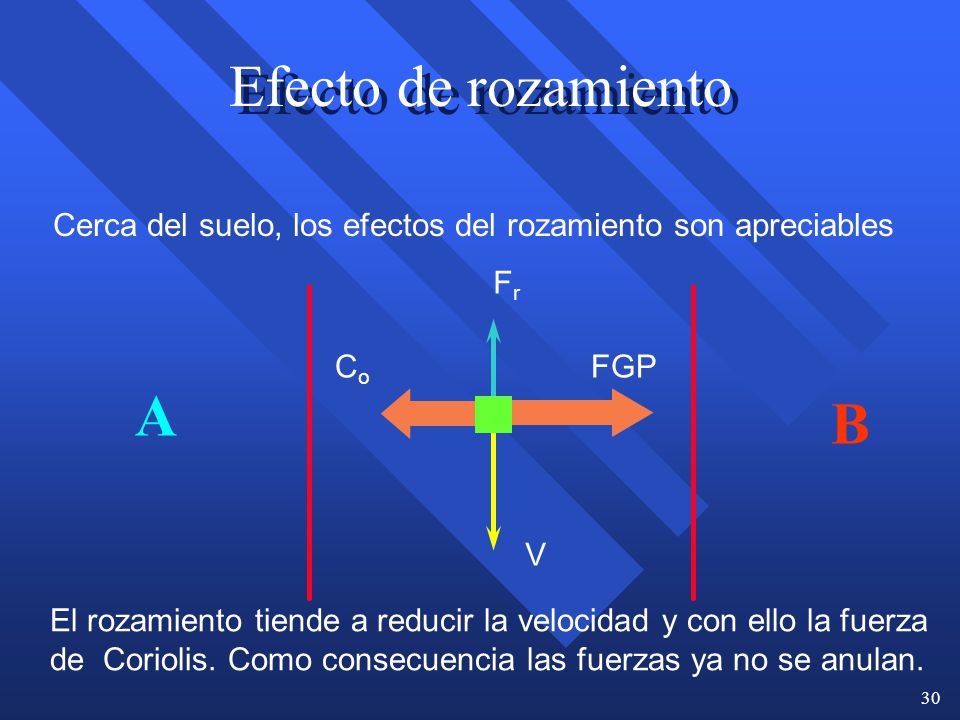 Efecto de rozamiento

Cerca del suelo, los efectos del rozamiento son apreciables

$F_r$

$C_o$

FGP

A

B

V

El rozamiento tiende a reducir la velocidad y con ello la fuerza de Coriolis. Como consecuencia las fuerzas ya no se anulan.

30